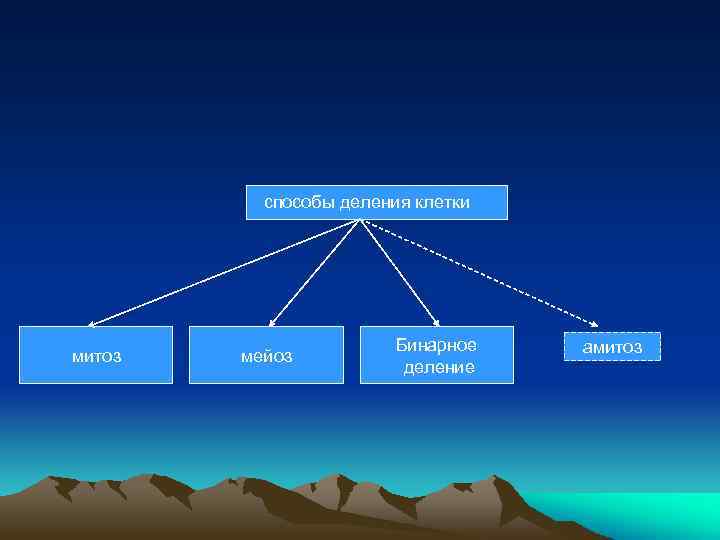 способы деления клетки

митоз

мейоз

Бинарное деление

амитоз